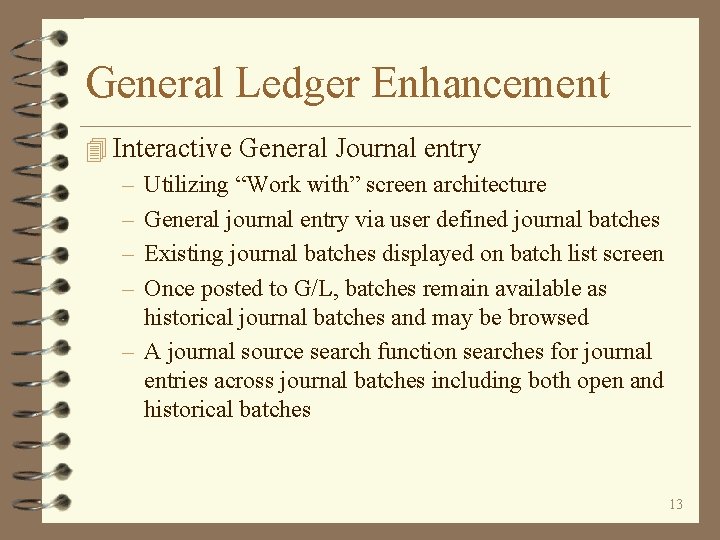 General Ledger Enhancement

Interactive General Journal entry

– Utilizing “Work with” screen architecture

– General journal entry via user defined journal batches

– Existing journal batches displayed on batch list screen

– Once posted to G/L, batches remain available as historical journal batches and may be browsed

– A journal source search function searches for journal entries across journal batches including both open and historical batches

13